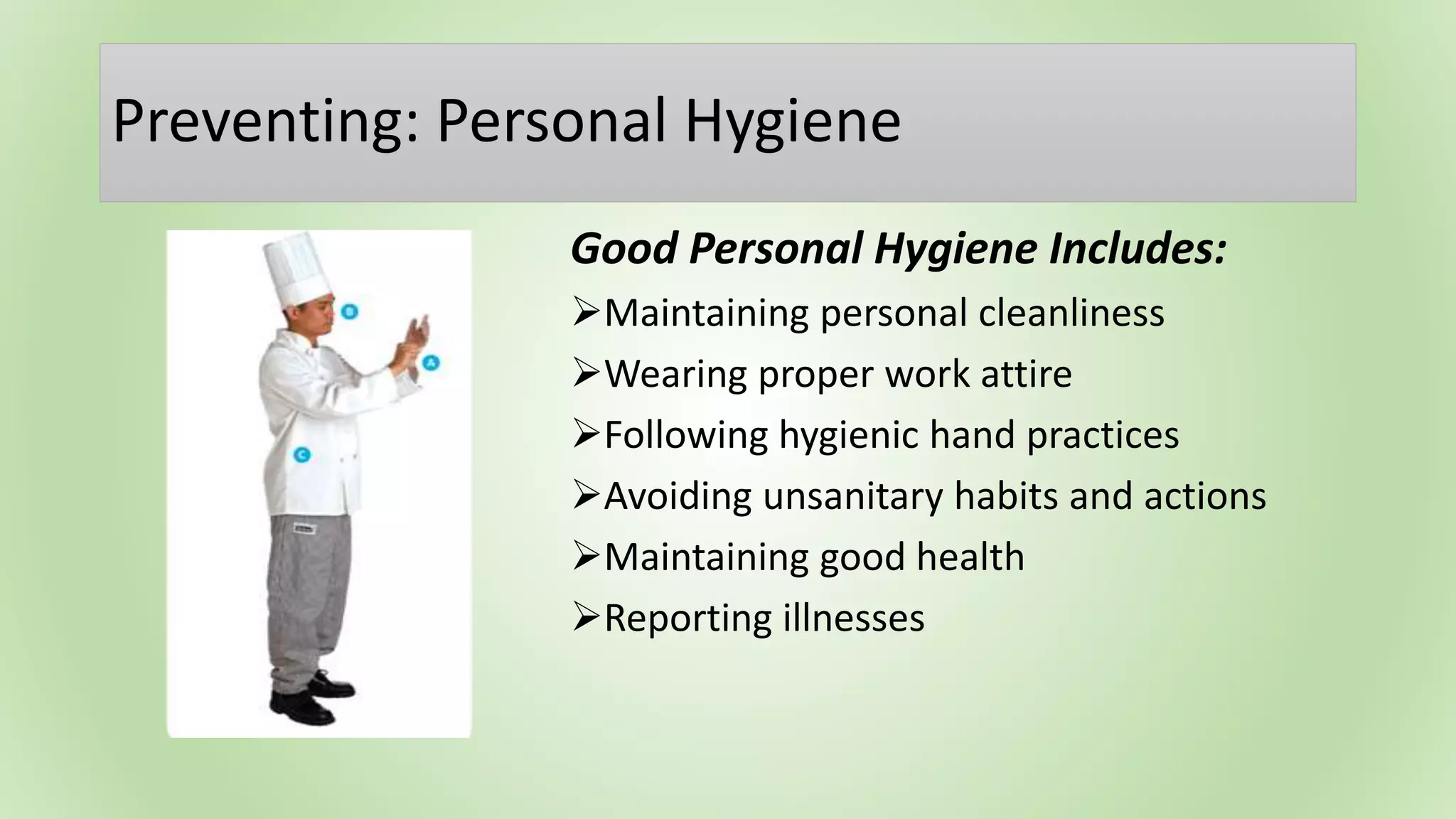 Preventing: Personal Hygiene

B
A
C

Good Personal Hygiene Includes:

➢Maintaining personal cleanliness
➢Wearing proper work attire
➢Following hygienic hand practices
➢Avoiding unsanitary habits and actions
➢Maintaining good health
➢Reporting illnesses